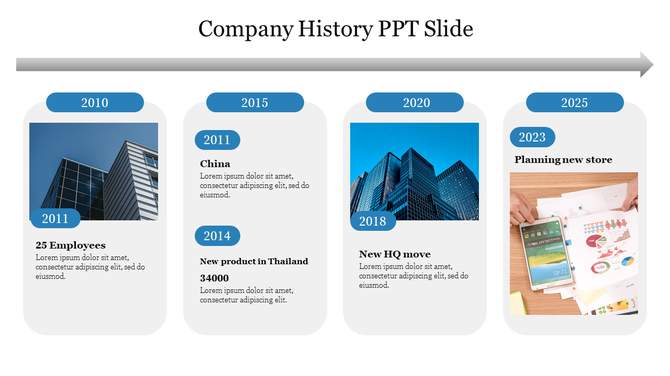 Company History PPT Slide

2010

2011

25 Employees
Lorem ipsum dolor sit amet, consectetur adipiscing elit, sed do eiusmod.

2015

2011

China
Lorem ipsum dolor sit amet, consectetur adipiscing elit, sed do eiusmod.

2014

New product in Thailand

34000
Lorem ipsum dolor sit amet, consectetur adipiscing elit.

2020

2018

New HQ move
Lorem ipsum dolor sit amet, consectetur adipiscing elit, sed do eiusmod.

2025

2023

Planning new store